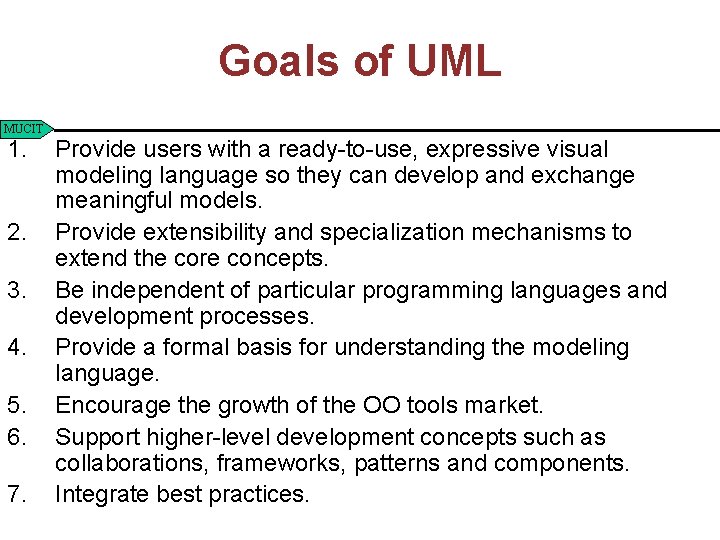 Goals of UML

MUCIT

1. Provide users with a ready-to-use, expressive visual modeling language so they can develop and exchange meaningful models.
2. Provide extensibility and specialization mechanisms to extend the core concepts.
3. Be independent of particular programming languages and development processes.
4. Provide a formal basis for understanding the modeling language.
5. Encourage the growth of the OO tools market.
6. Support higher-level development concepts such as collaborations, frameworks, patterns and components.
7. Integrate best practices.